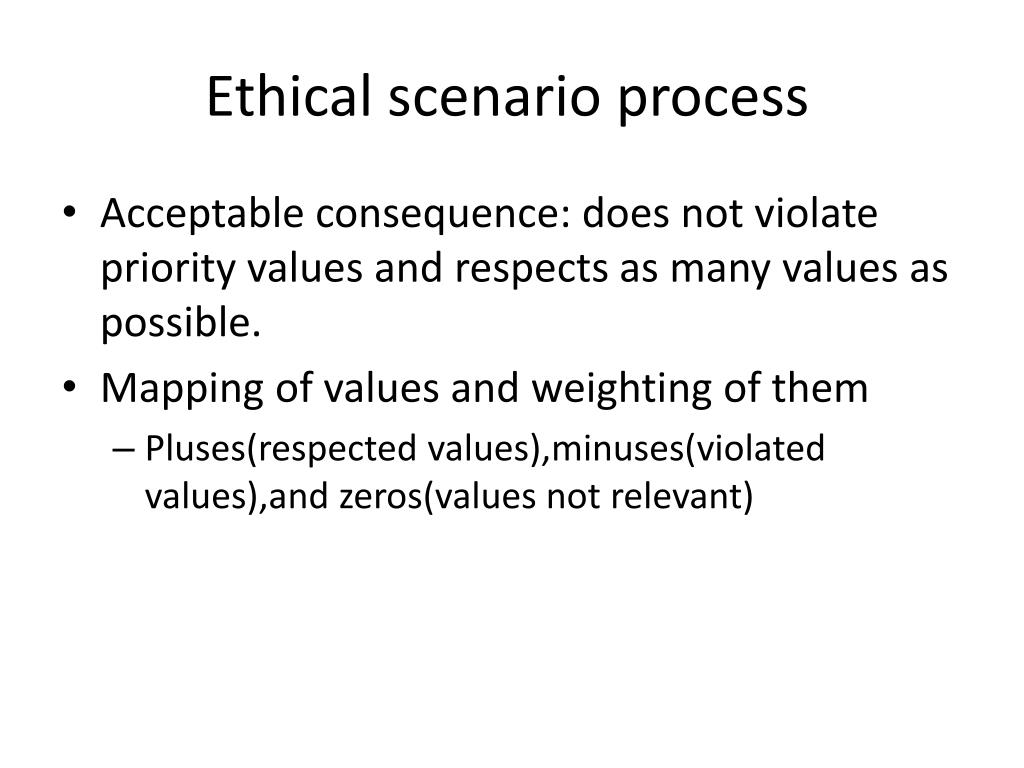 Ethical scenario process

• Acceptable consequence: does not violate priority values and respects as many values as possible.
• Mapping of values and weighting of them
– Pluses(respected values),minuses(violated values),and zeros(values not relevant)